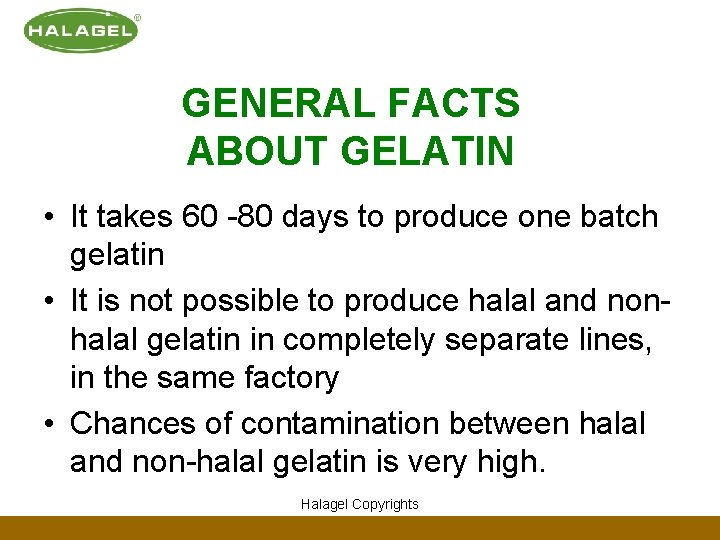 HALAGEL®

GENERAL FACTS ABOUT GELATIN

• It takes 60 -80 days to produce one batch gelatin
• It is not possible to produce halal and non-halal gelatin in completely separate lines, in the same factory
• Chances of contamination between halal and non-halal gelatin is very high.

Halagel Copyrights